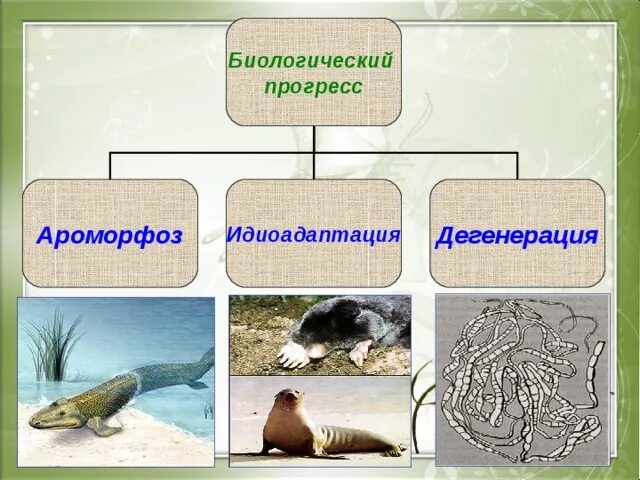 Биологический прогресс

Ароморфоз

Идиоадаптация

Дегенерация